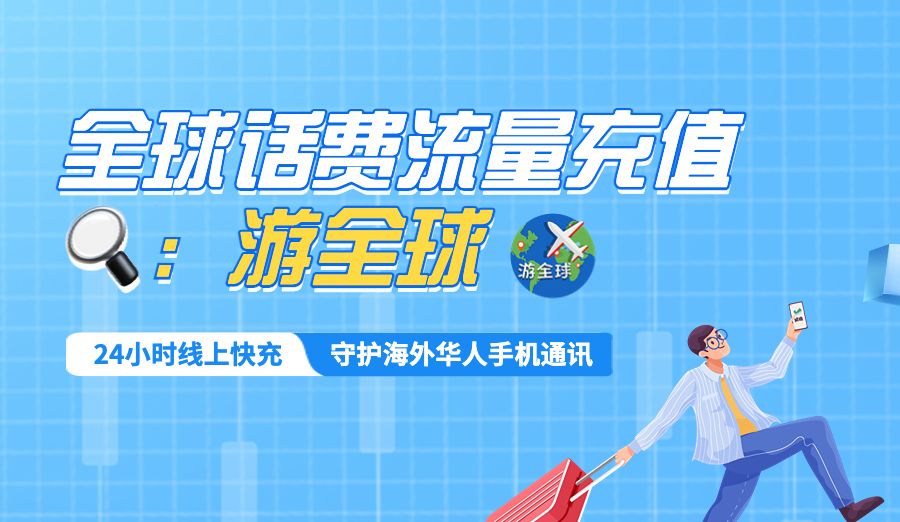 全球话费流量充值

：游全球

游全球

24小时线上快充

守护海外华人手机通讯